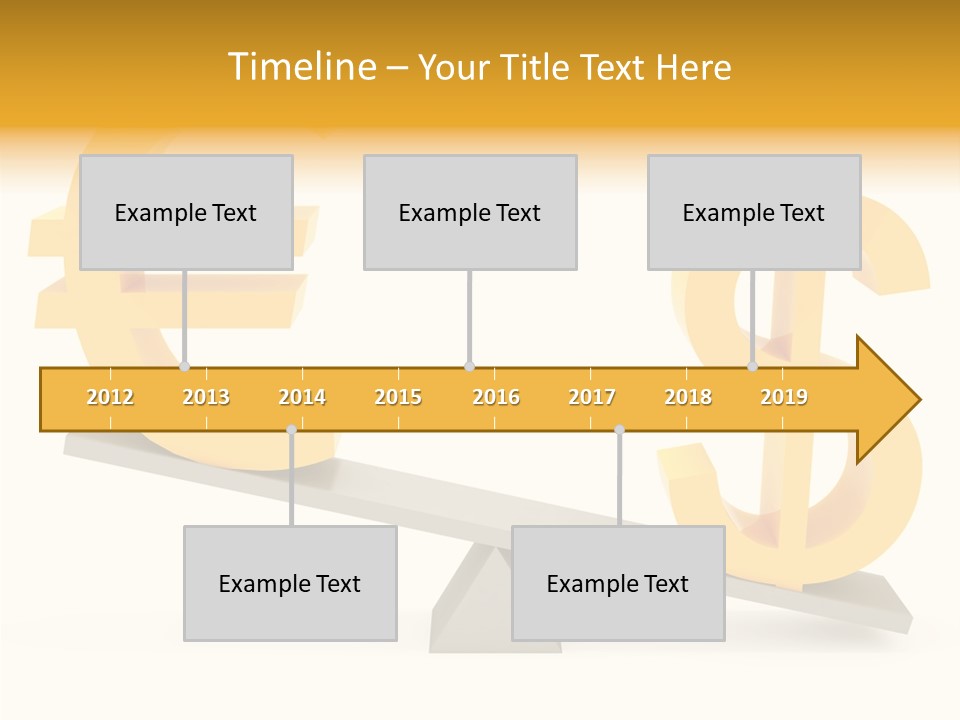 Timeline – Your Title Text Here

Example Text

Example Text

Example Text

2012 2013 2014 2015 2016 2017 2018 2019

Example Text

Example Text